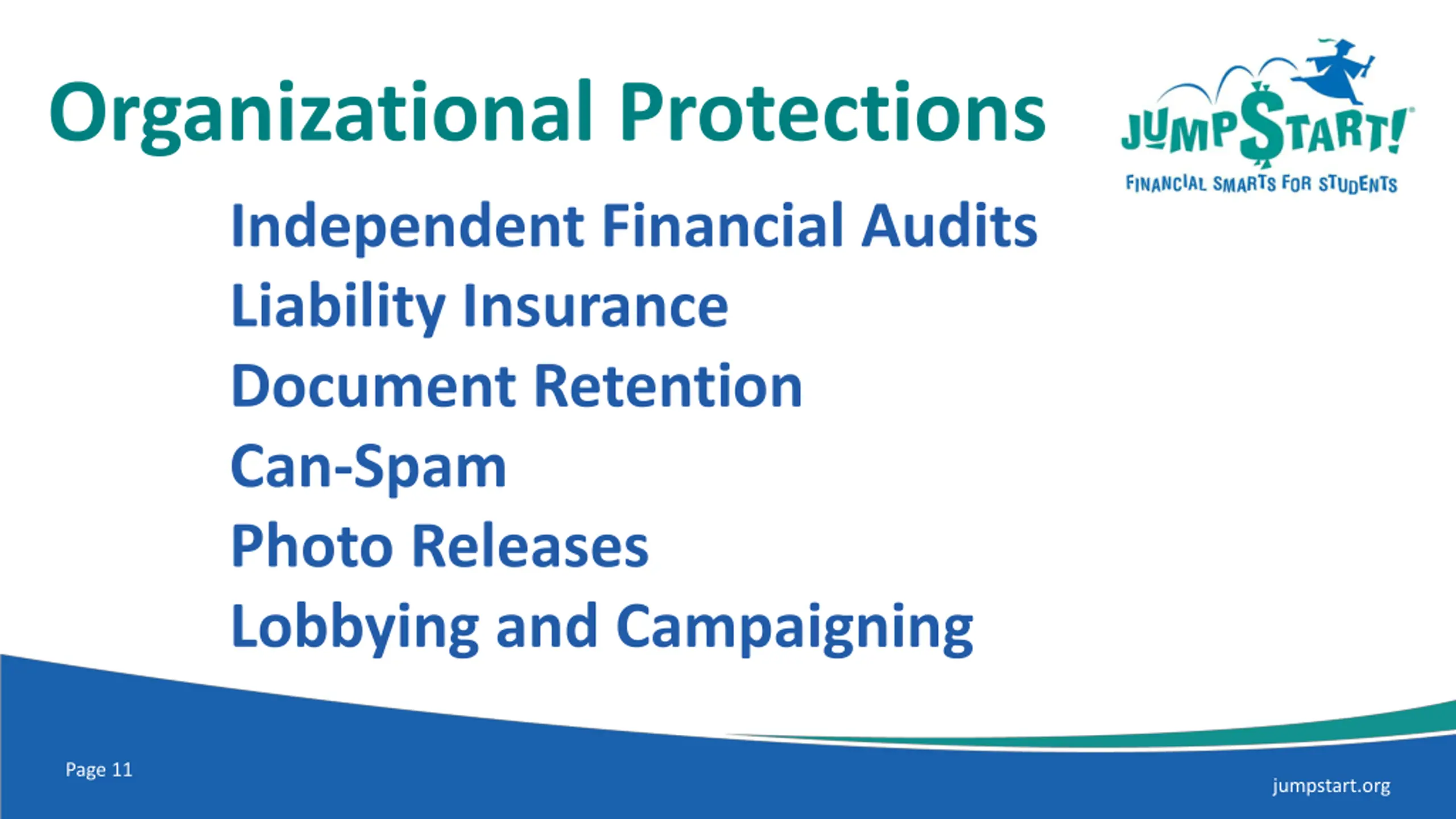 Organizational Protections

JUMP$TART!
FINANCIAL SMARTS FOR STUDENTS

Independent Financial Audits
Liability Insurance
Document Retention
Can-Spam
Photo Releases
Lobbying and Campaigning

Page 11

jumpstart.org